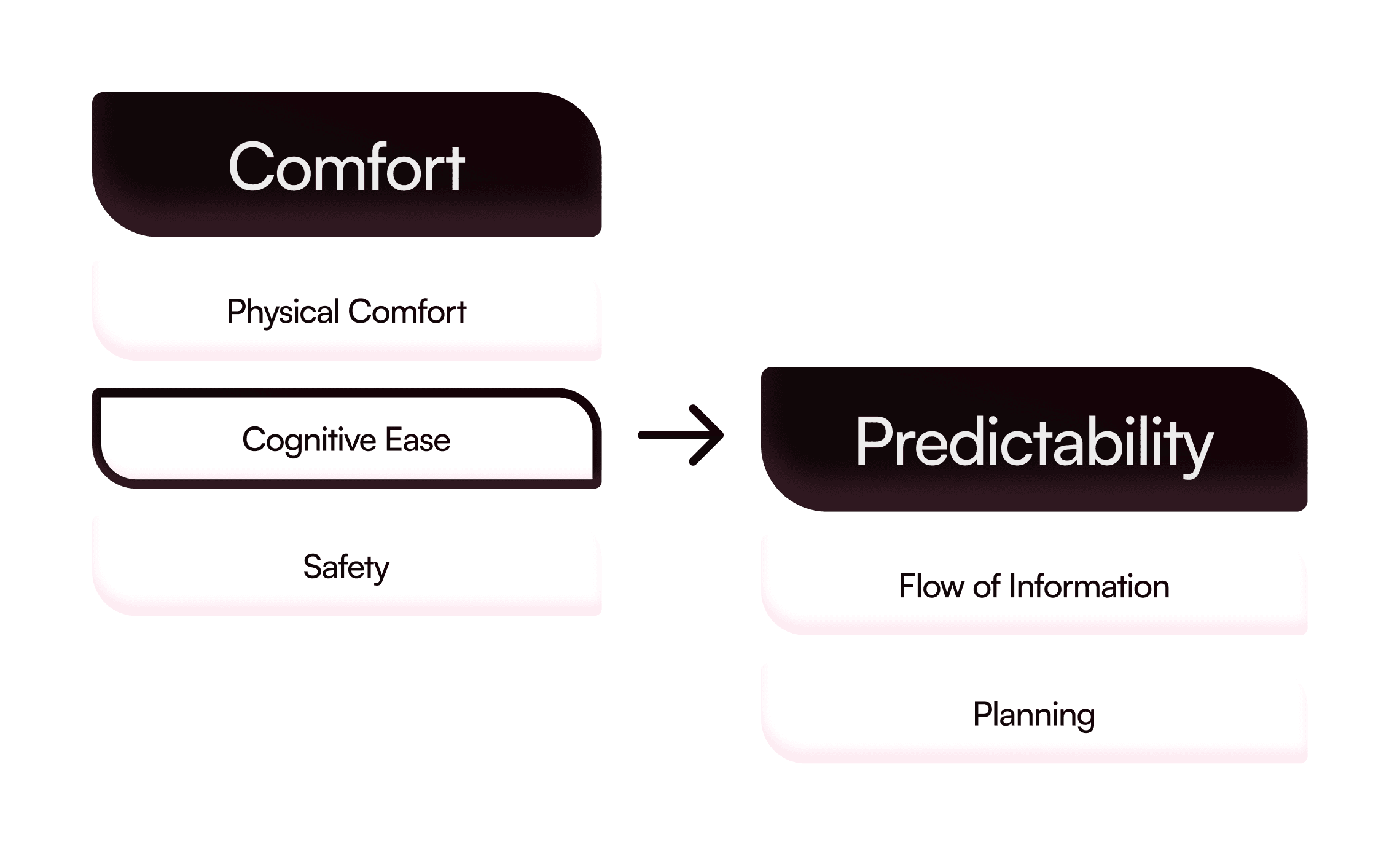 Comfort

Physical Comfort

Cognitive Ease

Safety

Predictability

Flow of Information

Planning